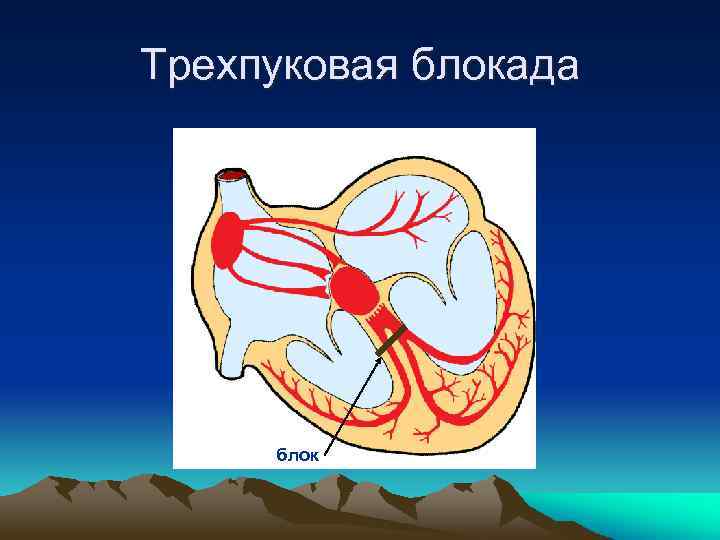 Трехпуковая блокада

блок